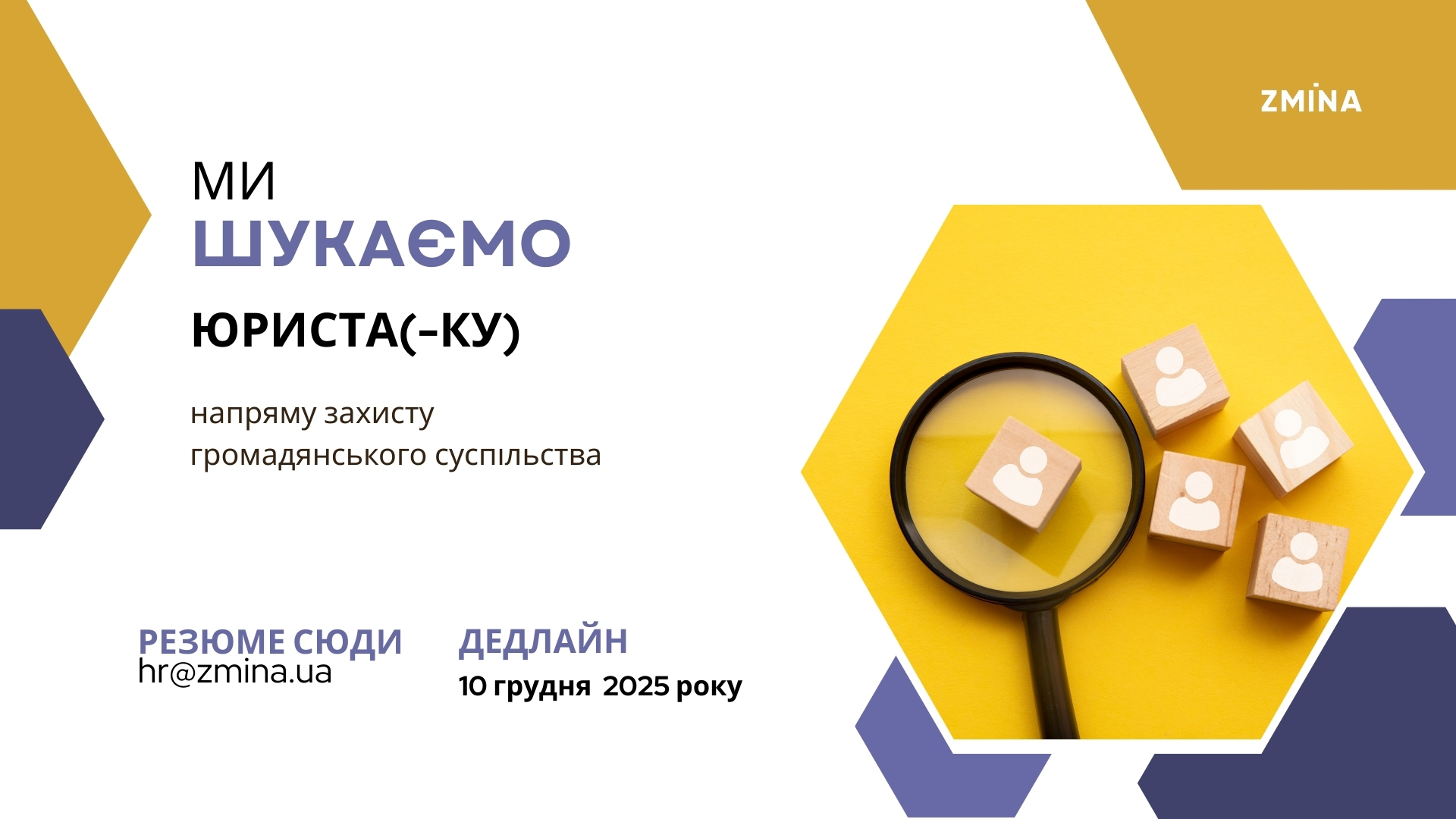 ZMİNA

МИ
ШУКАЄМО

ЮРИСТА(-КУ)

напряму захисту
громадянського суспільства

РЕЗЮМЕ СЮДИ
hr@zmina.ua

ДЕДЛАЙН
10 грудня 2025 року